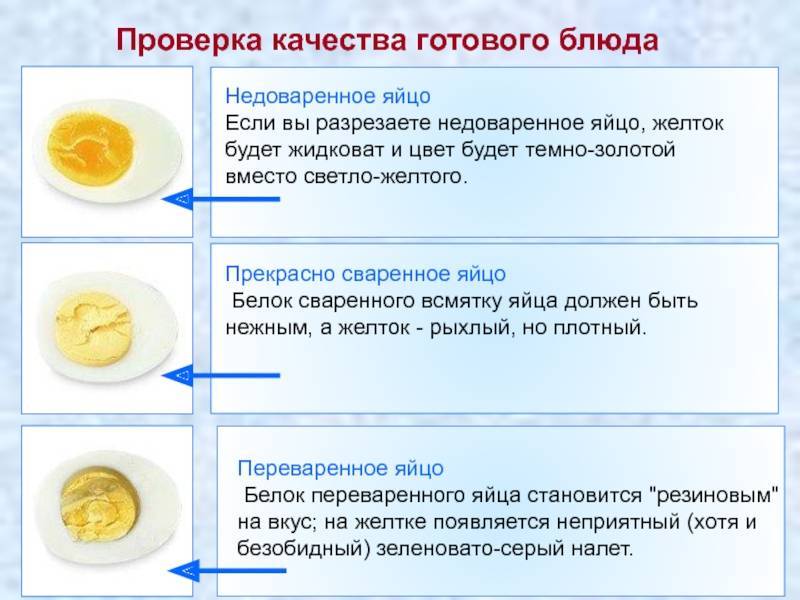 Проверка качества готового блюда

Недоваренное яйцо
Если вы разрезаете недоваренное яйцо, желток будет жидковат и цвет будет темно-золотой вместо светло-желтого.

Прекрасно сваренное яйцо
Белок сваренного всмятку яйца должен быть нежным, а желток - рыхлый, но плотный.

Переваренное яйцо
Белок переваренного яйца становится "резиновым" на вкус; на желтке появляется неприятный (хотя и безобидный) зеленовато-серый налет.